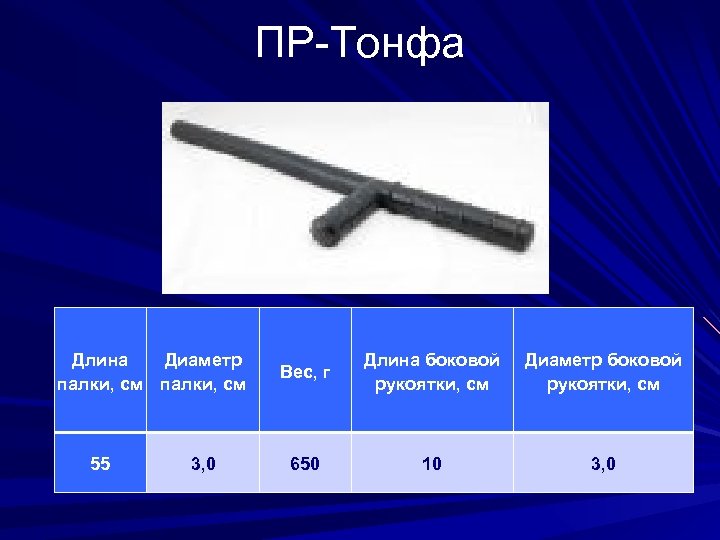 ПР-Тонфа

| Длина палки, см | Диаметр палки, см | Вес, г | Длина боковой рукоятки, см | Диаметр боковой рукоятки, см |
|---|---|---|---|---|
| 55 | 3,0 | 650 | 10 | 3,0 |